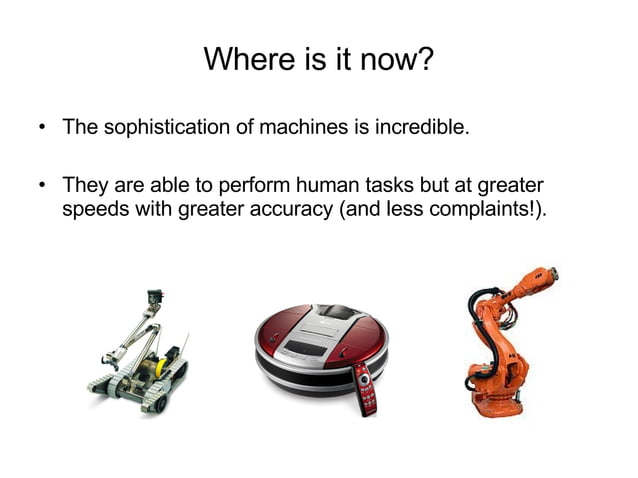 Where is it now?

• The sophistication of machines is incredible.

• They are able to perform human tasks but at greater speeds with greater accuracy (and less complaints!).